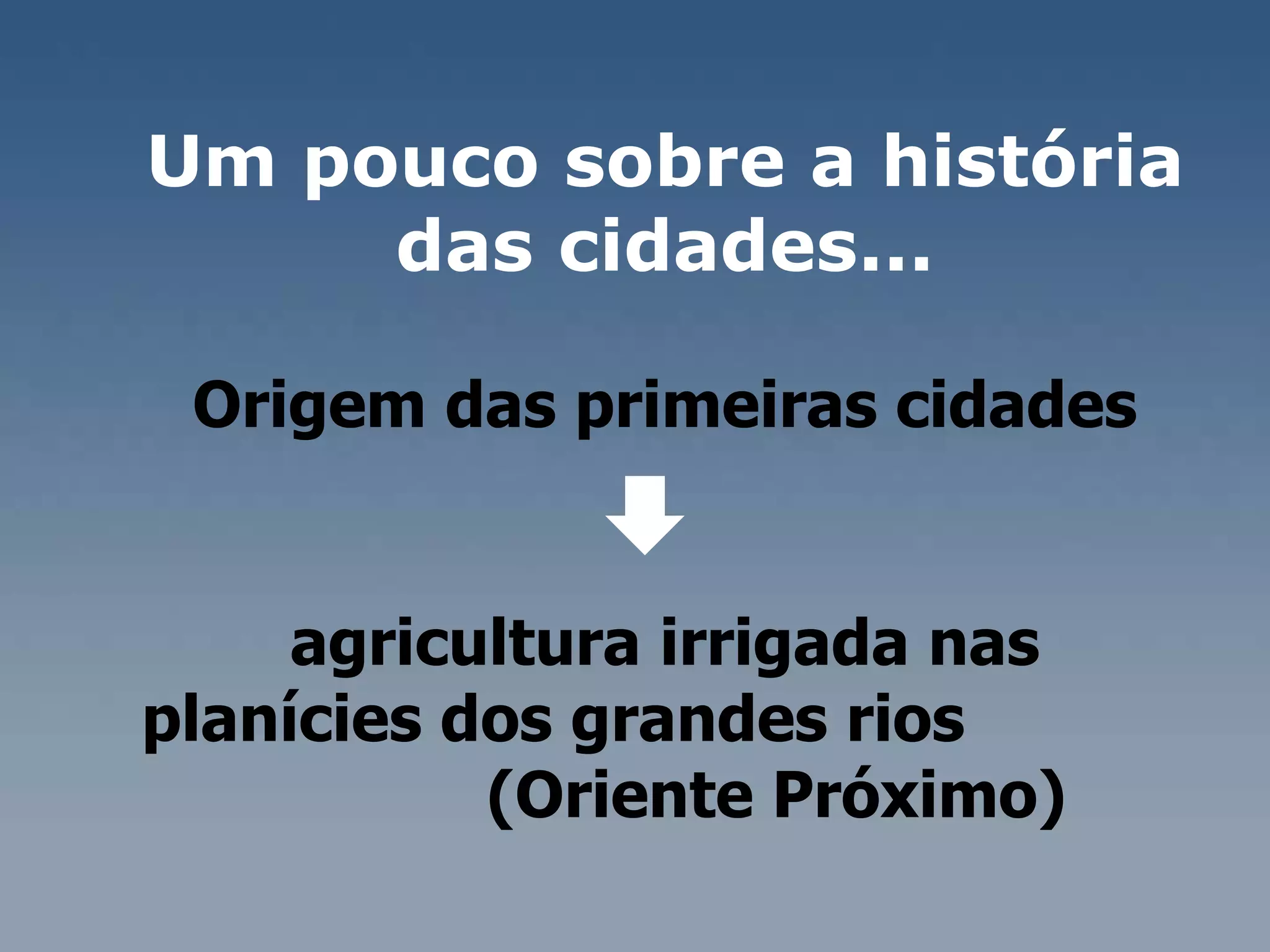 Um pouco sobre a história das cidades...

Origem das primeiras cidades

agricultura irrigada nas planícies dos grandes rios (Oriente Próximo)